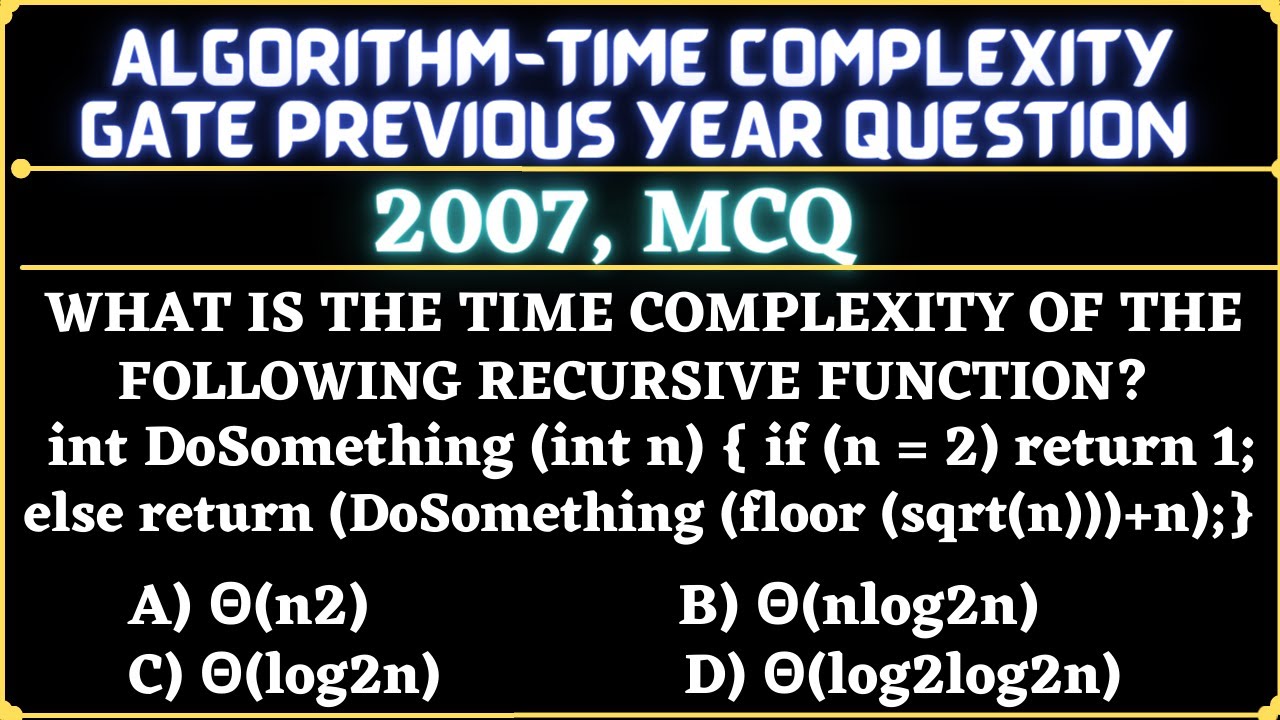 ALGORITHM-TIME COMPLEXITY
GATE PREVIOUS YEAR QUESTION

2007, MCQ

WHAT IS THE TIME COMPLEXITY OF THE FOLLOWING RECURSIVE FUNCTION?
int DoSomething (int n) { if (n = 2) return 1; else return (DoSomething (floor (sqrt(n)))+n);}

A) Θ(n2)
B) Θ(nlog2n)
C) Θ(log2n)
D) Θ(log2log2n)